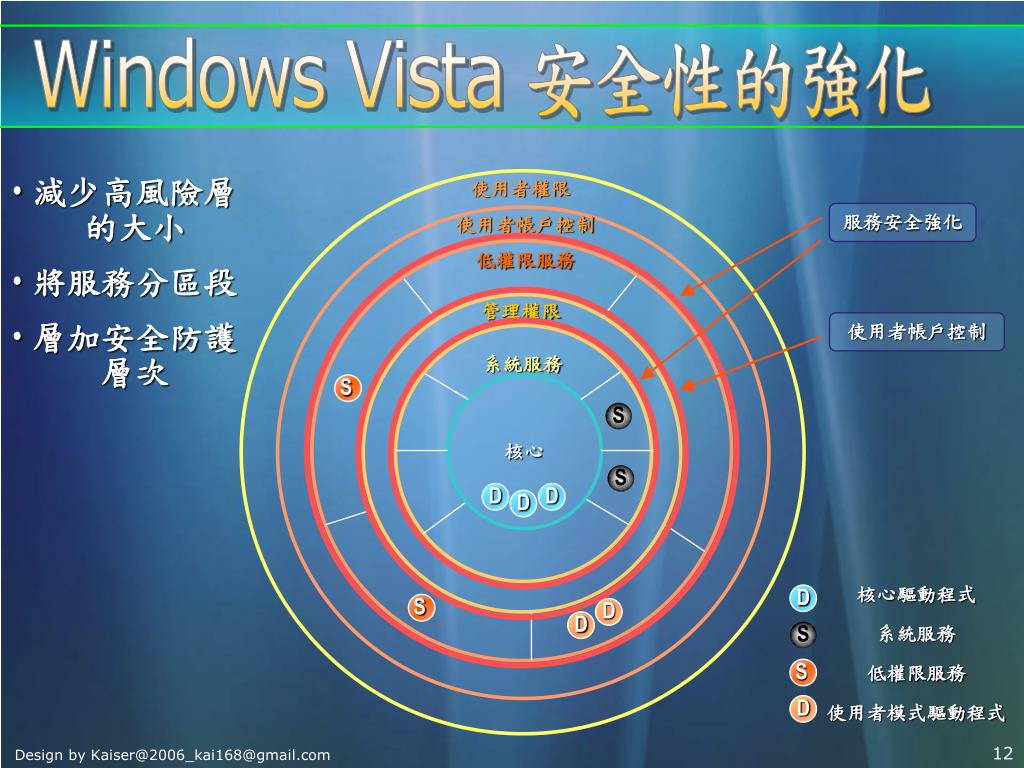 Windows Vista 安全性的強化

• 減少高風險層的大小
• 將服務分區段
• 層加安全防護層次

使用者權限
使用者帳戶控制
低權限服務
管理權限
系統服務
核心

S
S
S
D D D
S
D D

服務安全強化
使用者帳戶控制

D 核心驅動程式
S 系統服務
S 低權限服務
D 使用者模式驅動程式

Design by Kaiser@2006_kai168@gmail.com
12